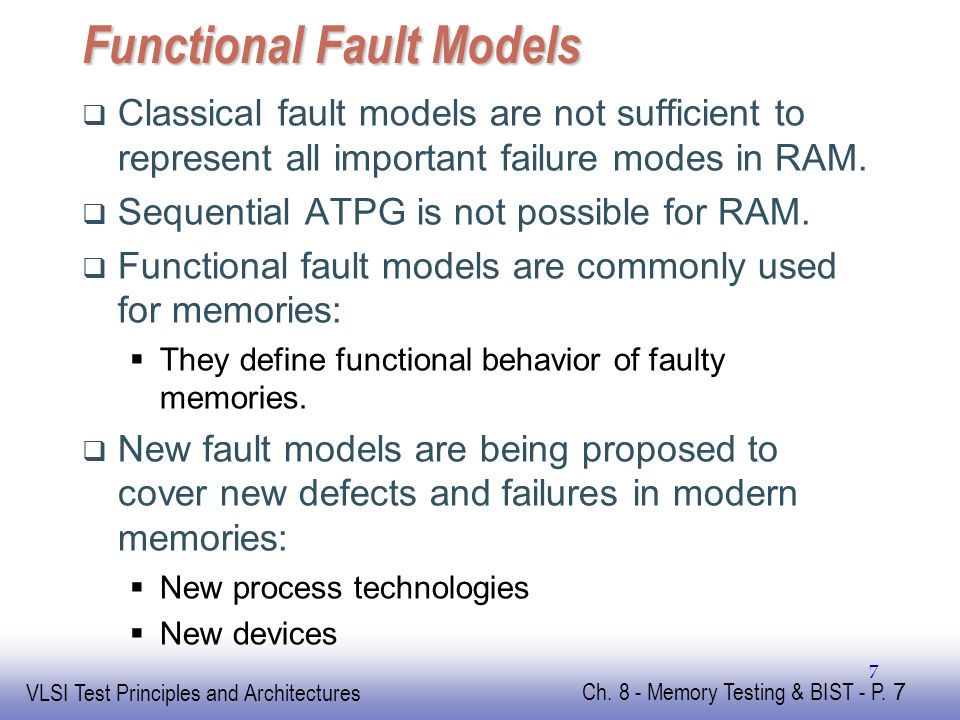 Functional Fault Models

❑ Classical fault models are not sufficient to represent all important failure modes in RAM.

❑ Sequential ATPG is not possible for RAM.

❑ Functional fault models are commonly used for memories:

▪ They define functional behavior of faulty memories.

❑ New fault models are being proposed to cover new defects and failures in modern memories:

▪ New process technologies

▪ New devices

7

VLSI Test Principles and Architectures

Ch. 8 - Memory Testing & BIST - P. 7